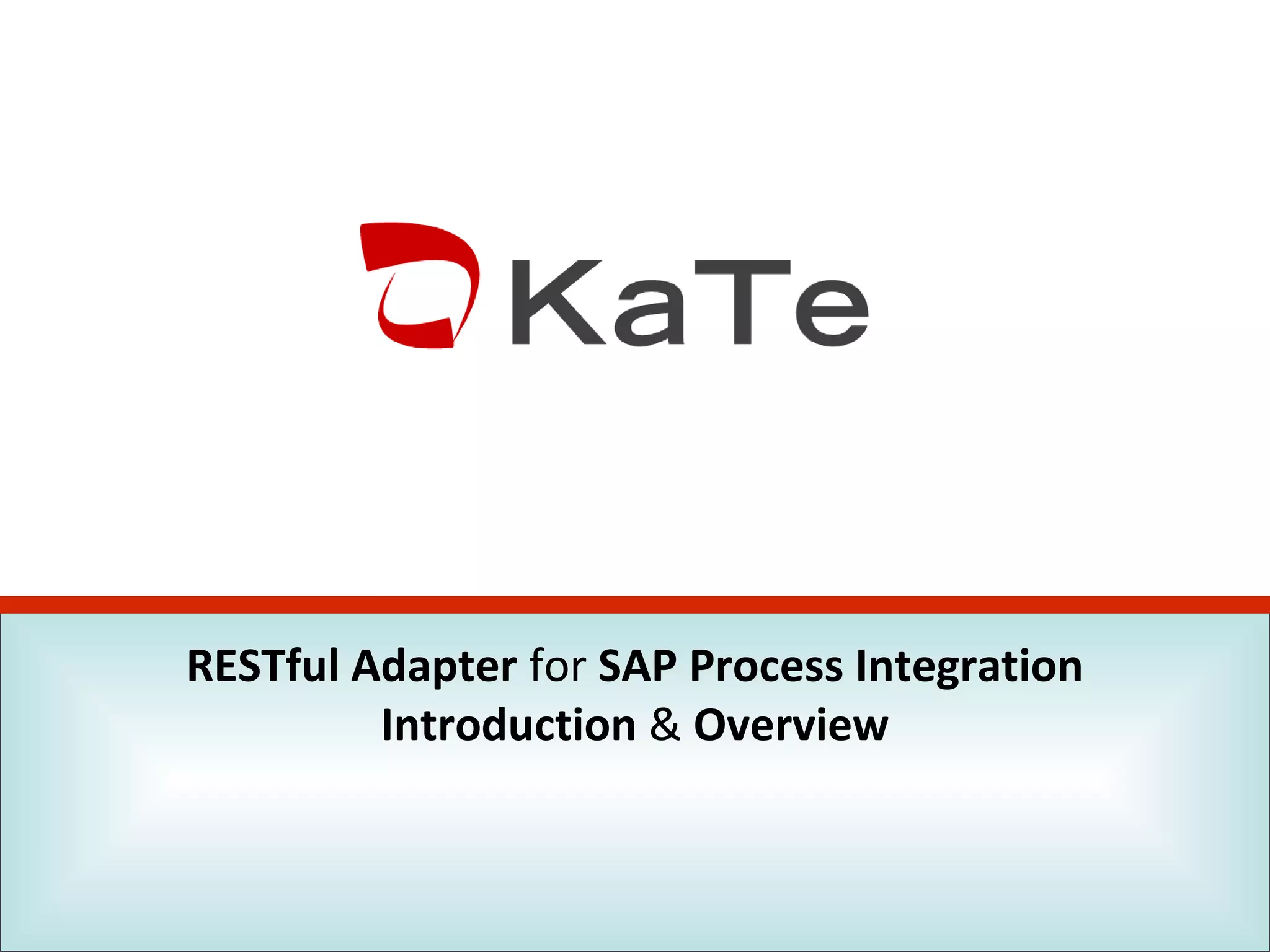 KaTe

RESTful Adapter for SAP Process Integration
Introduction & Overview